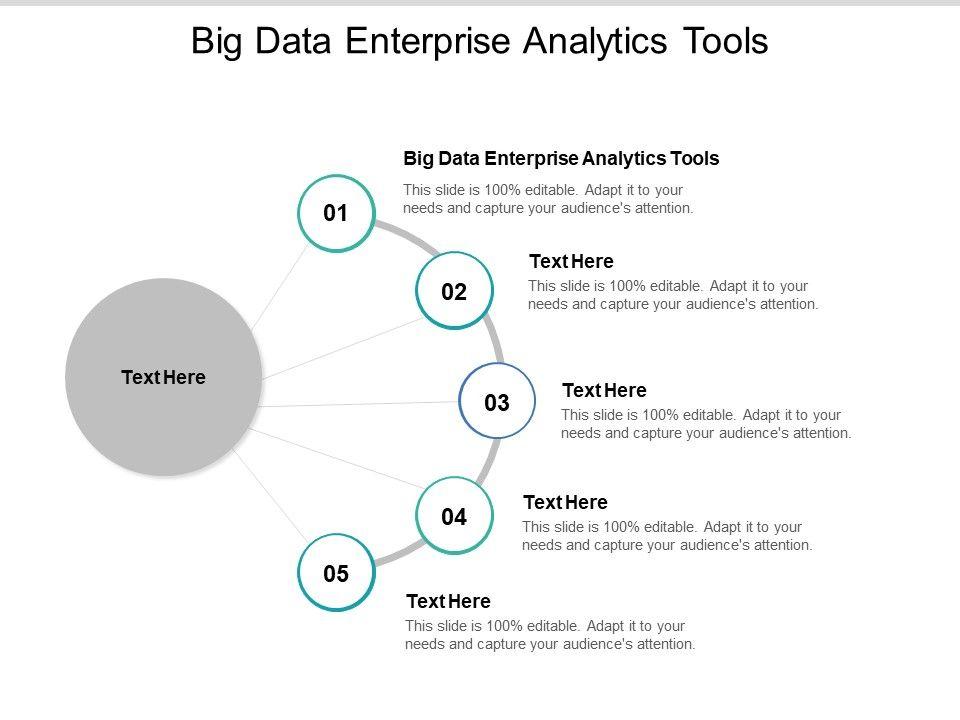 Big Data Enterprise Analytics Tools

Text Here

01

Big Data Enterprise Analytics Tools

This slide is 100% editable. Adapt it to your needs and capture your audience's attention.

02

Text Here

This slide is 100% editable. Adapt it to your needs and capture your audience's attention.

03

Text Here

This slide is 100% editable. Adapt it to your needs and capture your audience's attention.

04

Text Here

This slide is 100% editable. Adapt it to your needs and capture your audience's attention.

05

Text Here

This slide is 100% editable. Adapt it to your needs and capture your audience's attention.